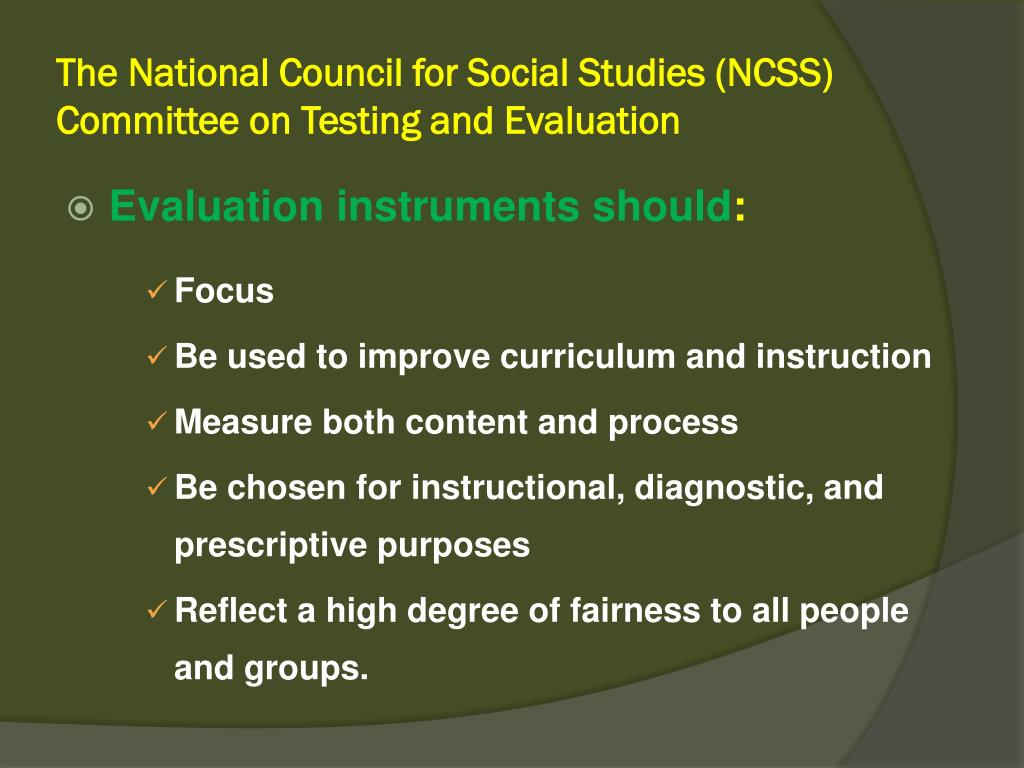 The National Council for Social Studies (NCSS) Committee on Testing and Evaluation

Evaluation instruments should:

✓ Focus

✓ Be used to improve curriculum and instruction

✓ Measure both content and process

✓ Be chosen for instructional, diagnostic, and prescriptive purposes

✓ Reflect a high degree of fairness to all people and groups.